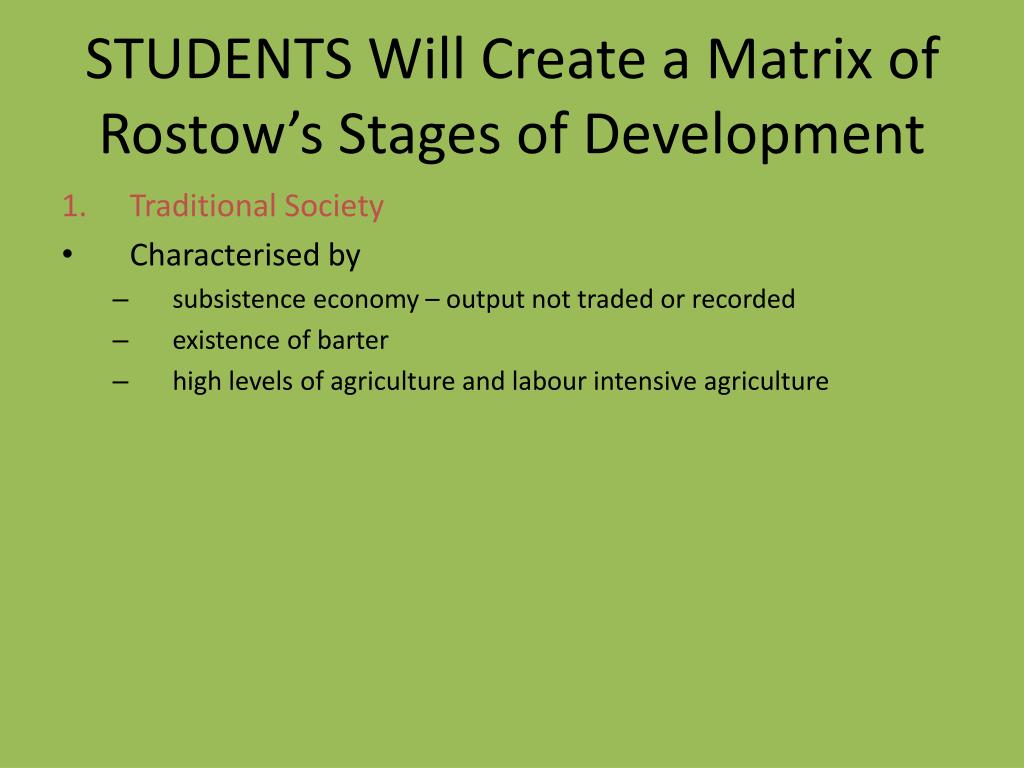 STUDENTS Will Create a Matrix of Rostow's Stages of Development

1. Traditional Society

• Characterised by

– subsistence economy – output not traded or recorded

– existence of barter

– high levels of agriculture and labour intensive agriculture